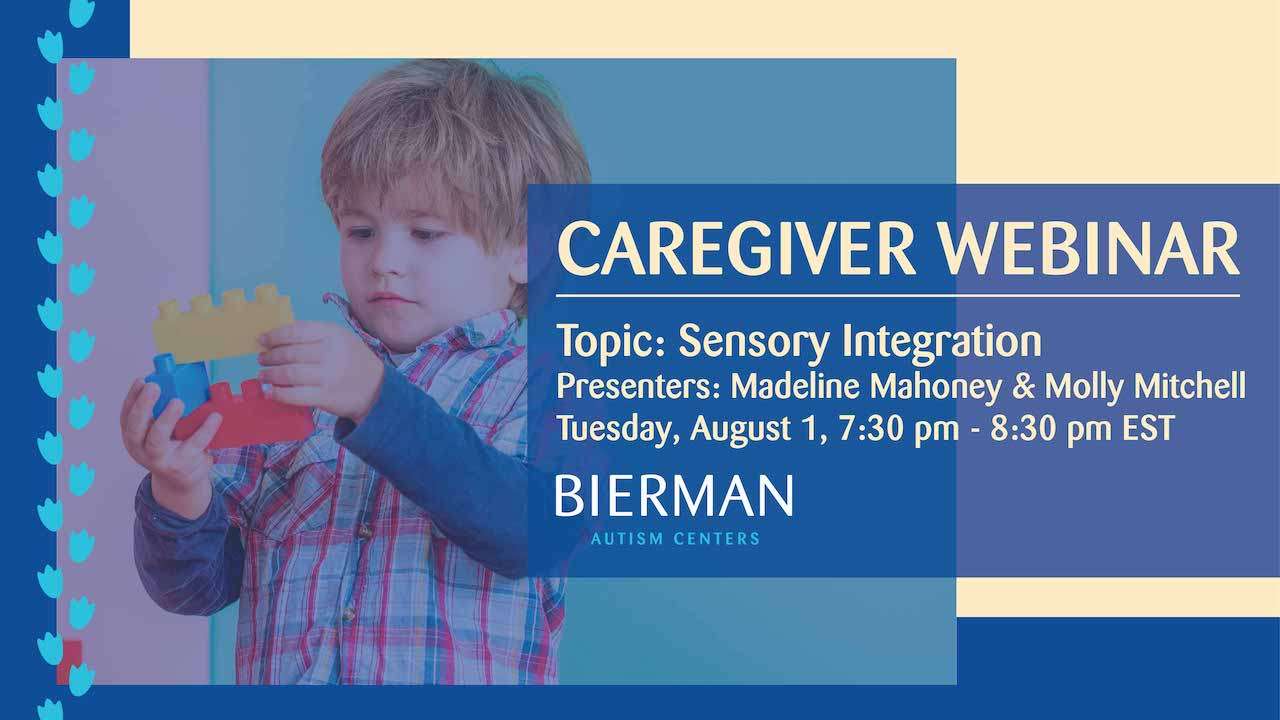 CAREGIVER WEBINAR

Topic: Sensory Integration
Presenters: Madeline Mahoney & Molly Mitchell
Tuesday, August 1, 7:30 pm - 8:30 pm EST

BIERMAN
AUTISM CENTERS